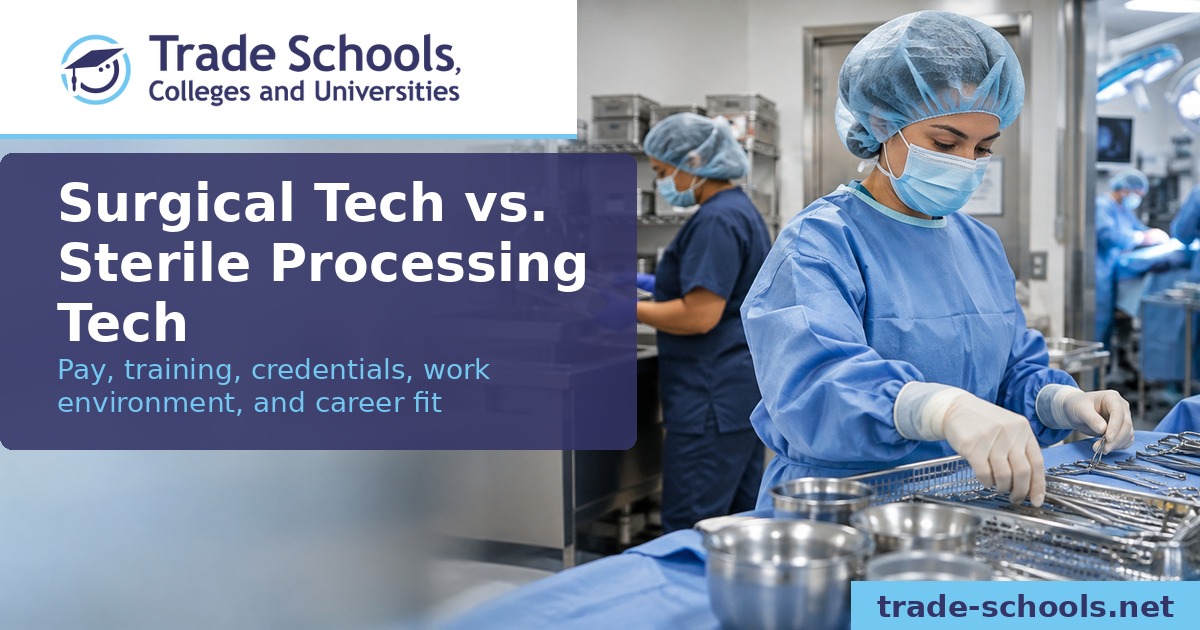 Trade Schools, Colleges and Universities

Surgical Tech vs. Sterile Processing Tech

Pay, training, credentials, work environment, and career fit

trade-schools.net